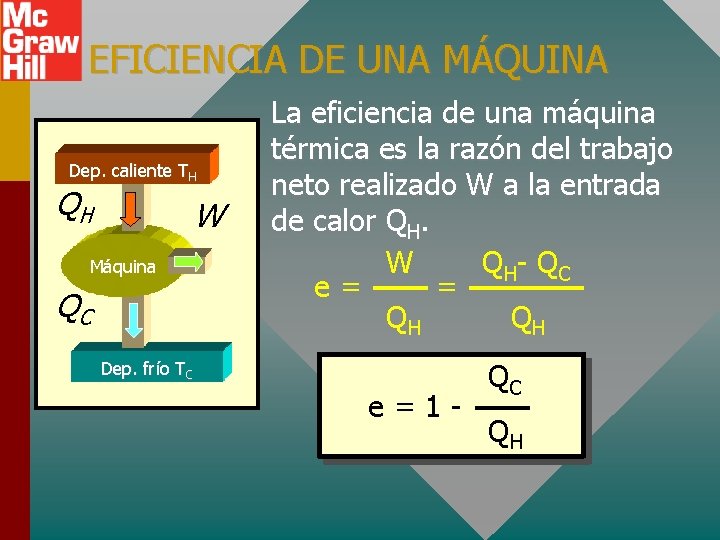 Mc Graw Hill

EFICIENCIA DE UNA MÁQUINA

Dep. caliente $T_H$

$Q_H$

$W$

Máquina

$Q_C$

Dep. frío $T_C$

La eficiencia de una máquina térmica es la razón del trabajo neto realizado W a la entrada de calor $Q_H$.

$e = \frac{W}{Q_H} = \frac{Q_H - Q_C}{Q_H}$

$e = 1 - \frac{Q_C}{Q_H}$